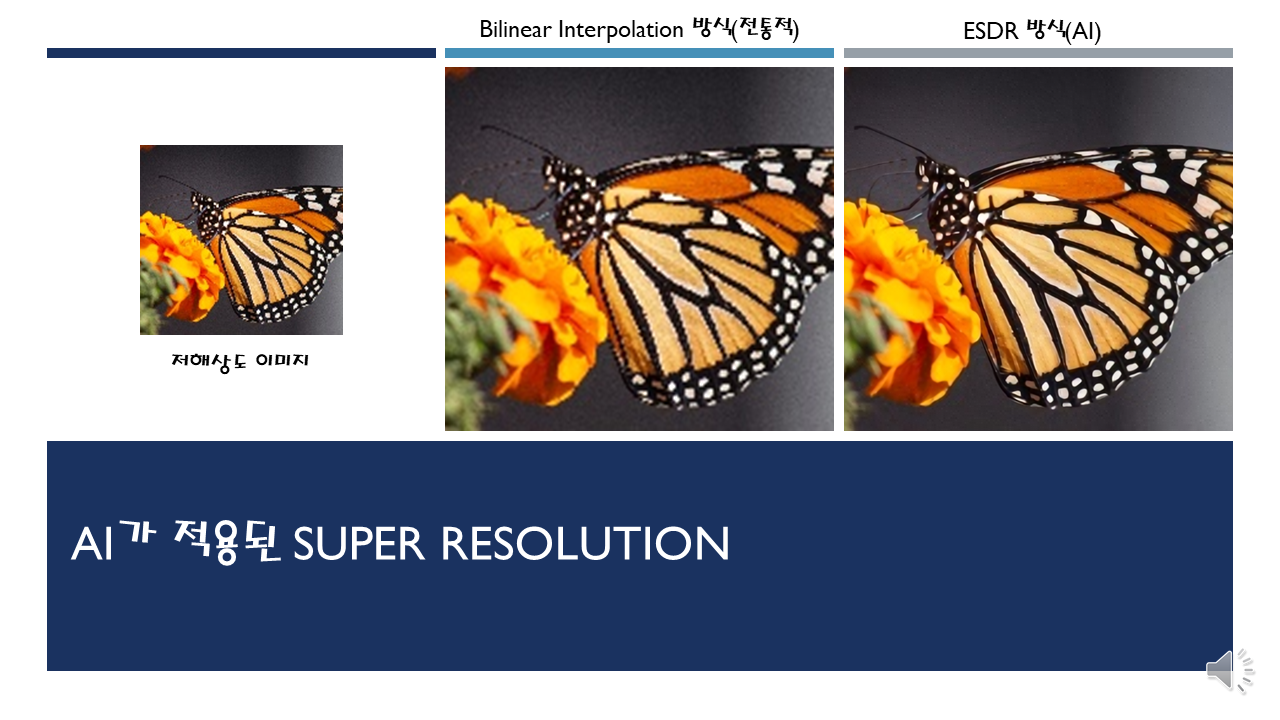 Bilinear Interpolation 방식(전통적)

ESDR 방식(AI)

저해상도 이미지

AI가 적용된 SUPER RESOLUTION